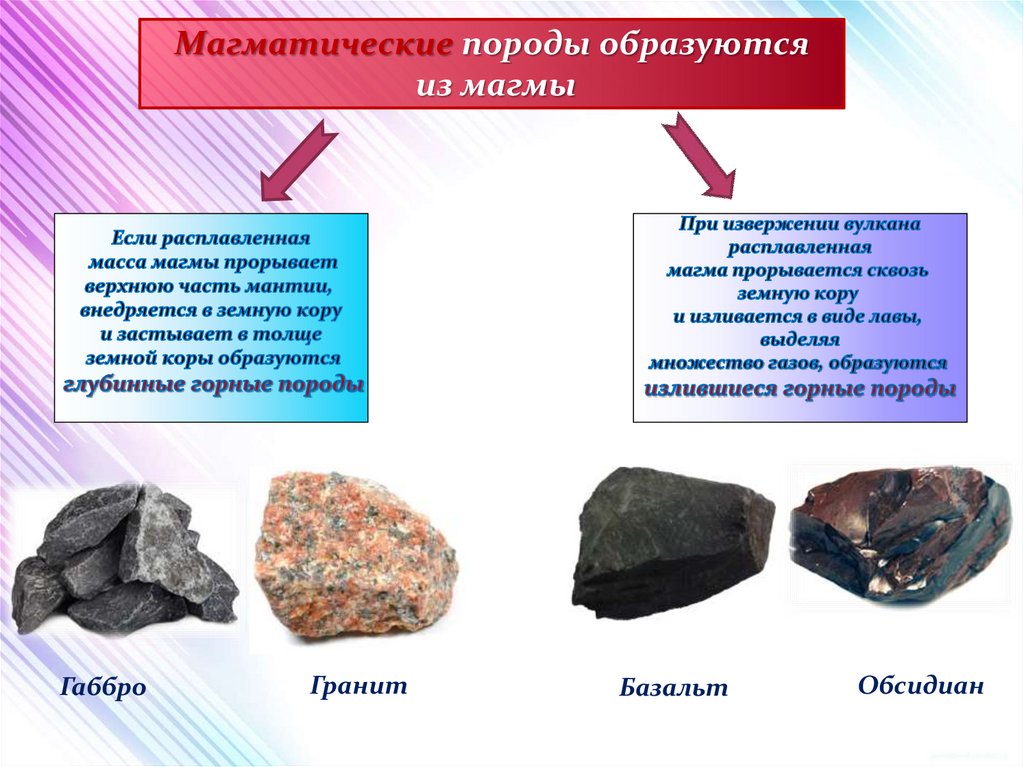 Магматические породы образуются из магмы

Если расплавленная масса магмы прорывает верхнюю часть мантии, внедряется в земную кору и застывает в толще земной коры образуются глубинные горные породы

При извержении вулкана расплавленная магма прорывается сквозь земную кору и изливается в виде лавы, выделяя множество газов, образуются излившиеся горные породы

Габбро

Гранит

Базальт

Обсидиан